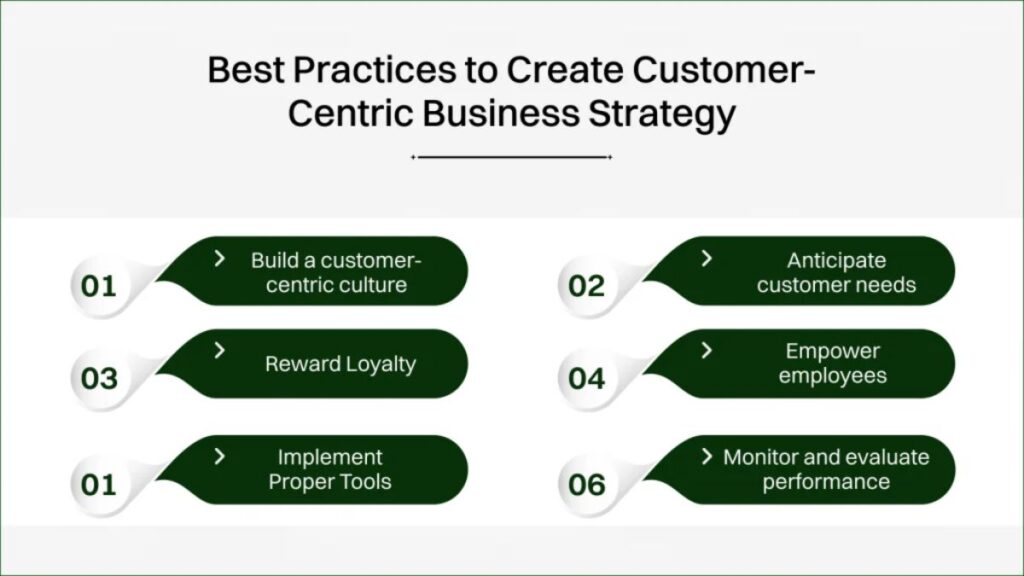 Best Practices to Create Customer-Centric Business Strategy

01 Build a customer-centric culture

02 Anticipate customer needs

03 Reward Loyalty

04 Empower employees

01 Implement Proper Tools

06 Monitor and evaluate performance